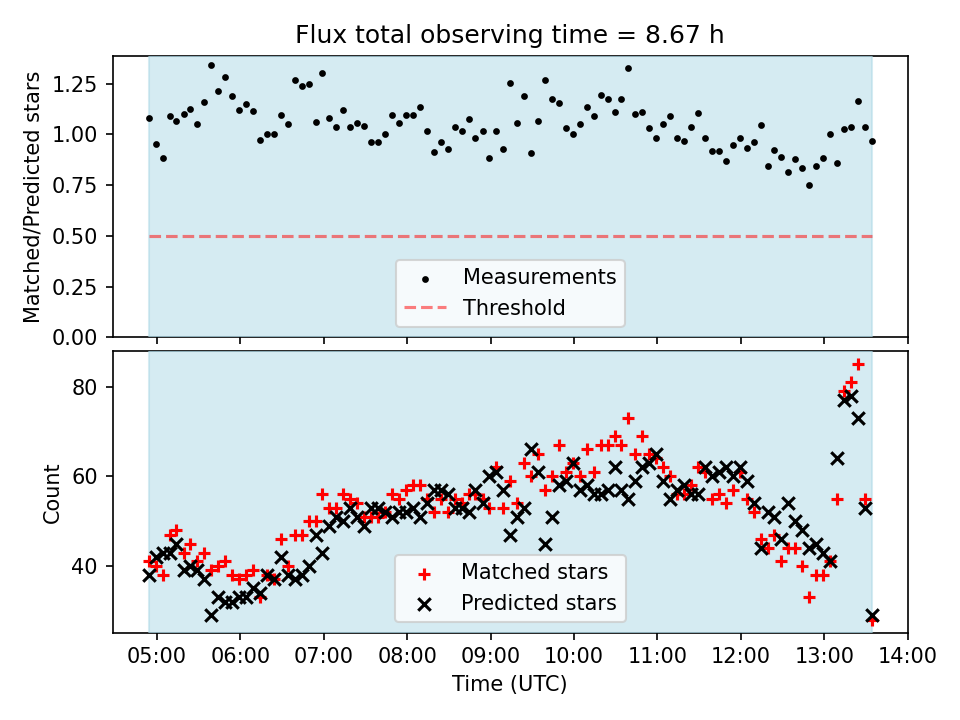 Flux total observing time = 8.67 h

Matched/Predicted stars

1.25
1.00
0.75
0.50
0.25
0.00

Measurements
Threshold

Count

80
60
40

Matched stars
Predicted stars

05:00 06:00 07:00 08:00 09:00 10:00 11:00 12:00 13:00 14:00

Time (UTC)